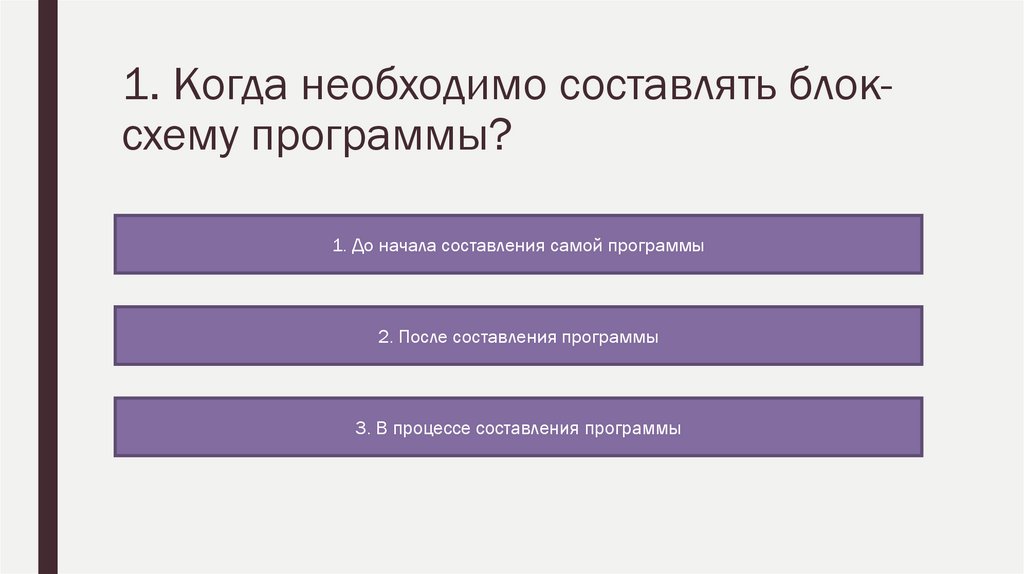 1. Когда необходимо составлять блок-схему программы?

1. До начала составления самой программы

2. После составления программы

3. В процессе составления программы